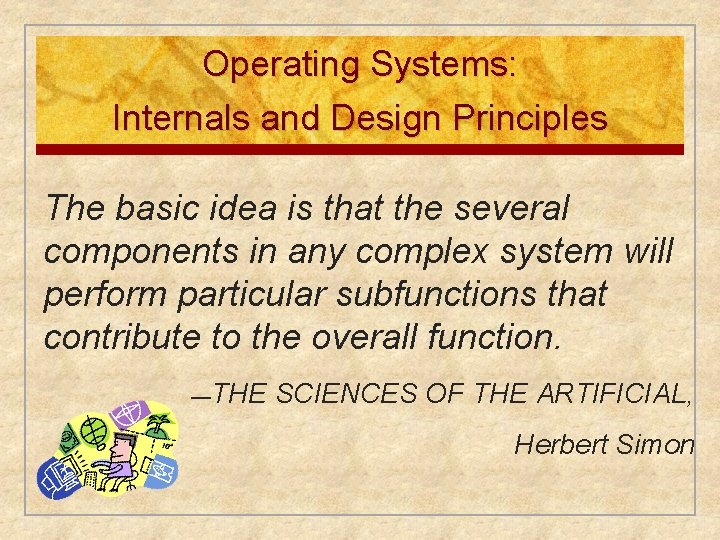 Operating Systems:
Internals and Design Principles

The basic idea is that the several components in any complex system will perform particular subfunctions that contribute to the overall function.

—THE SCIENCES OF THE ARTIFICIAL,

Herbert Simon